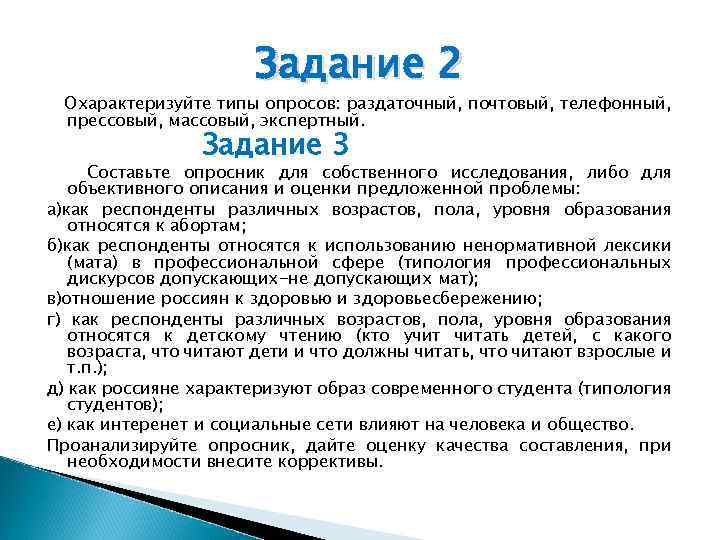 Задание 2

Охарактеризуйте типы опросов: раздаточный, почтовый, телефонный, прессовый, массовый, экспертный.

Задание 3

Составьте опросник для собственного исследования, либо для объективного описания и оценки предложенной проблемы:

а)как респонденты различных возрастов, пола, уровня образования относятся к абортам;

б)как респонденты относятся к использованию ненормативной лексики (мата) в профессиональной сфере (типология профессиональных дискурсов допускающих-не допускающих мат);

в)отношение россиян к здоровью и здоровьесбережению;

г) как респонденты различных возрастов, пола, уровня образования относятся к детскому чтению (кто учит читать детей, с какого возраста, что читают дети и что должны читать, что читают взрослые и т.п.);

д) как россияне характеризуют образ современного студента (типология студентов);

е) как интеренет и социальные сети влияют на человека и общество.

Проанализируйте опросник, дайте оценку качества составления, при необходимости внесите коррективы.